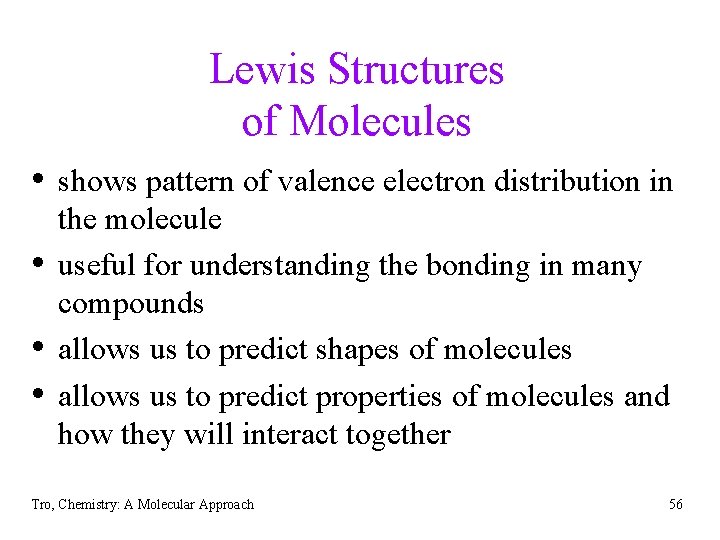 Lewis Structures
of Molecules

• shows pattern of valence electron distribution in the molecule
• useful for understanding the bonding in many compounds
• allows us to predict shapes of molecules
• allows us to predict properties of molecules and how they will interact together

Tro, Chemistry: A Molecular Approach

56